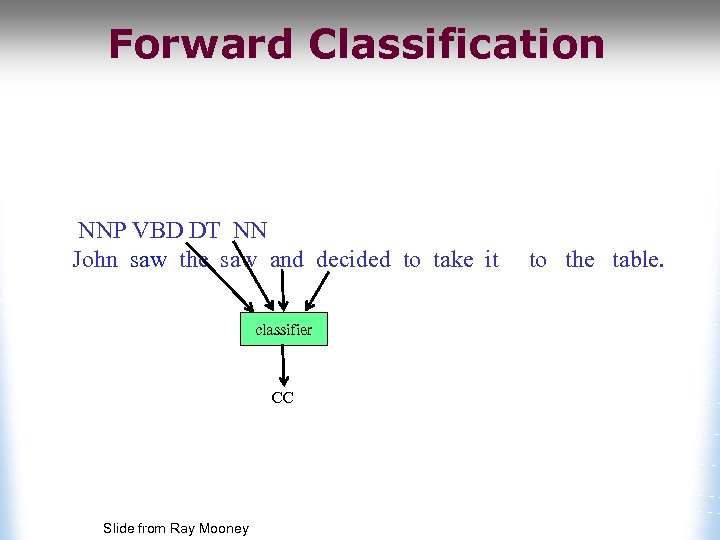 Forward Classification

NNP VBD DT NN
John saw the saw and decided to take it to the table.

classifier

CC

Slide from Ray Mooney